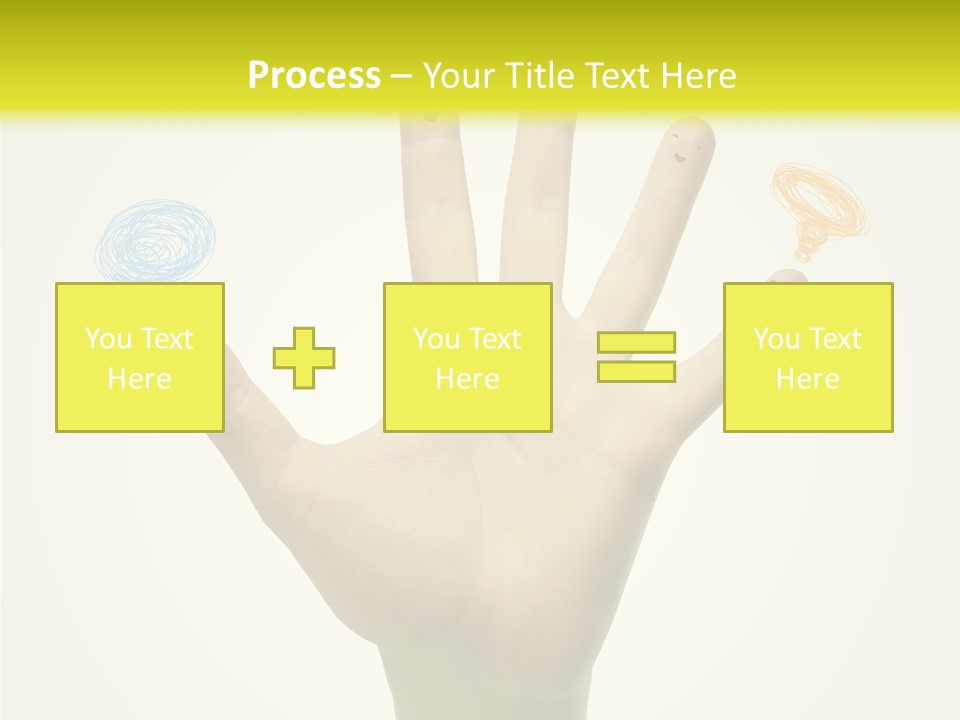 Process – Your Title Text Here

You Text Here

You Text Here

You Text Here